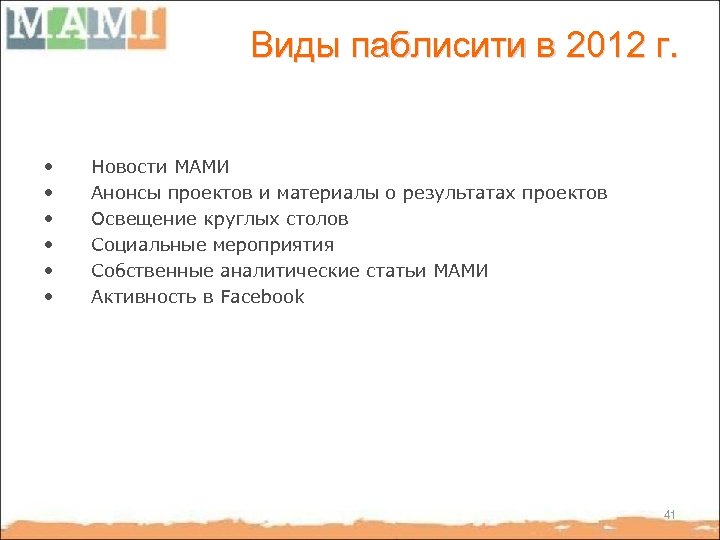 MAMI

Виды паблисити в 2012 г.

• Новости МАМИ
• Анонсы проектов и материалы о результатах проектов
• Освещение круглых столов
• Социальные мероприятия
• Собственные аналитические статьи МАМИ
• Активность в Facebook

41